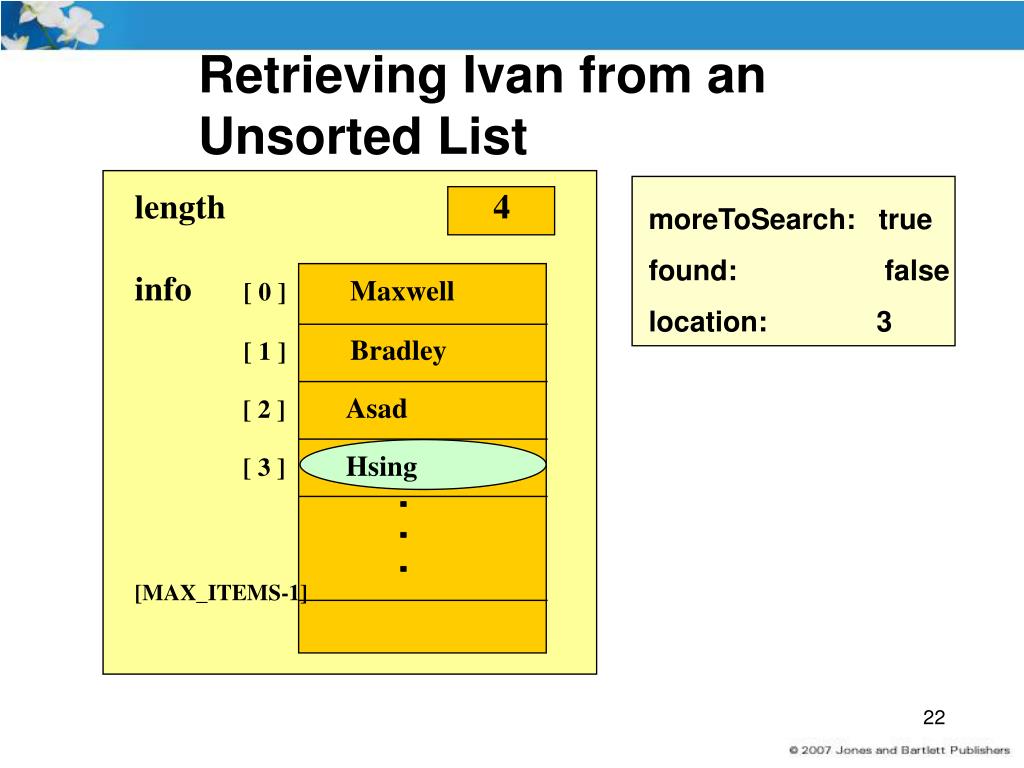 Retrieving Ivan from an Unsorted List

length 4

info [ 0 ] Maxwell

[ 1 ] Bradley

[ 2 ] Asad

[ 3 ] Hsing

.
.
.

[MAX_ITEMS-1]

moreToSearch: true

found: false

location: 3

22

© 2007 Jones and Bartlett Publishers